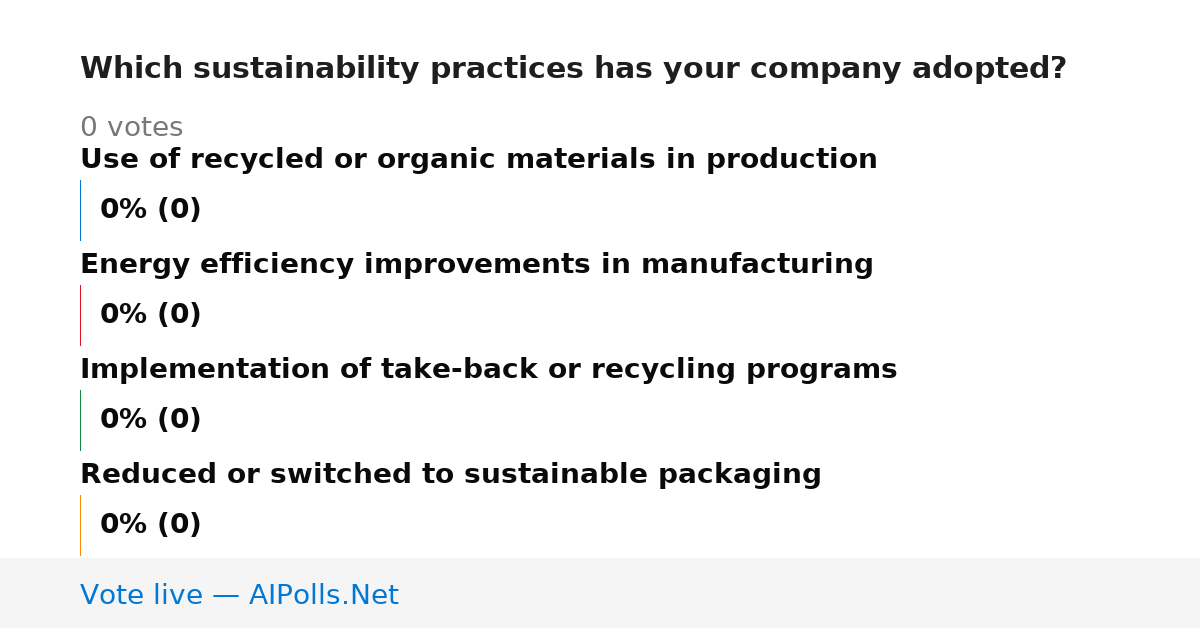 Which sustainability practices has your company adopted?

0 votes

Use of recycled or organic materials in production

0% (0)

Energy efficiency improvements in manufacturing

0% (0)

Implementation of take-back or recycling programs

0% (0)

Reduced or switched to sustainable packaging

0% (0)

Vote live — AIPolls.Net